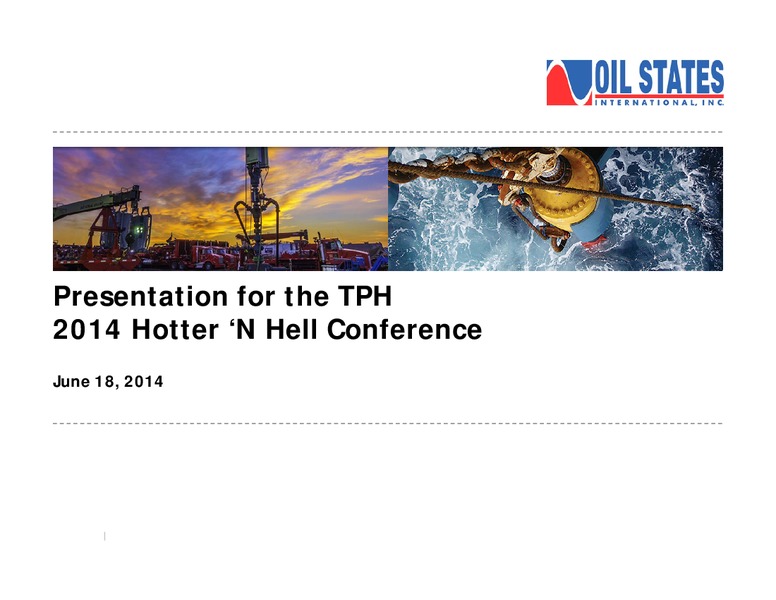 OIL STATES
INTERNATIONAL, INC.

Presentation for the TPH
2014 Hotter ‘N Hell Conference

June 18, 2014